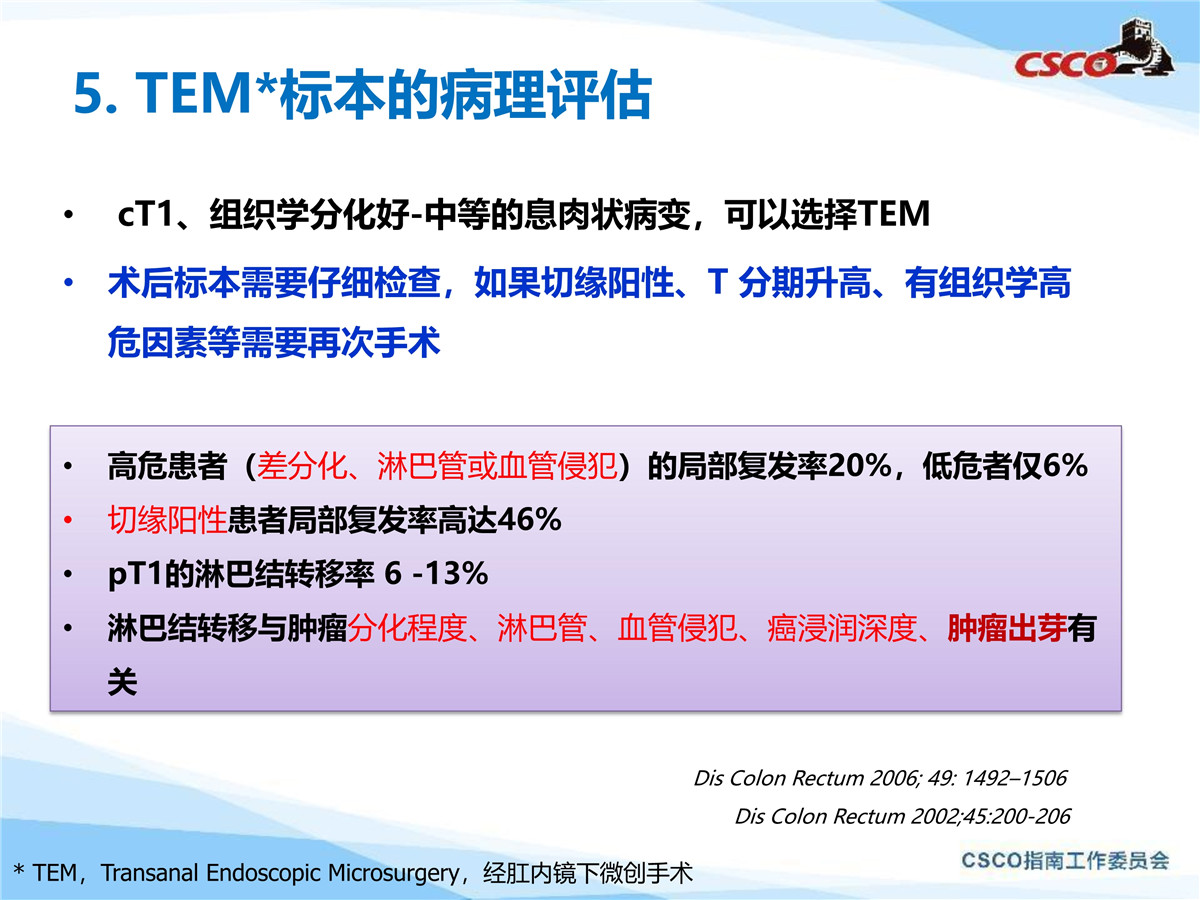 CSCO

5. TEM*标本的病理评估

• cT1、组织学分化好-中等的息肉状病变，可以选择TEM

• 术后标本需要仔细检查，如果切缘阳性、T 分期升高、有组织学高危因素等需要再次手术

• 高危患者（差分化、淋巴管或血管侵犯）的局部复发率20%，低危者仅6%
• 切缘阳性患者局部复发率高达46%
• pT1的淋巴结转移率 6 -13%
• 淋巴结转移与肿瘤分化程度、淋巴管、血管侵犯、癌浸润深度、肿瘤出芽有关

Dis Colon Rectum 2006; 49: 1492–1506
Dis Colon Rectum 2002;45:200-206

* TEM，Transanal Endoscopic Microsurgery，经肛内镜下微创手术

CSCO指南工作委员会